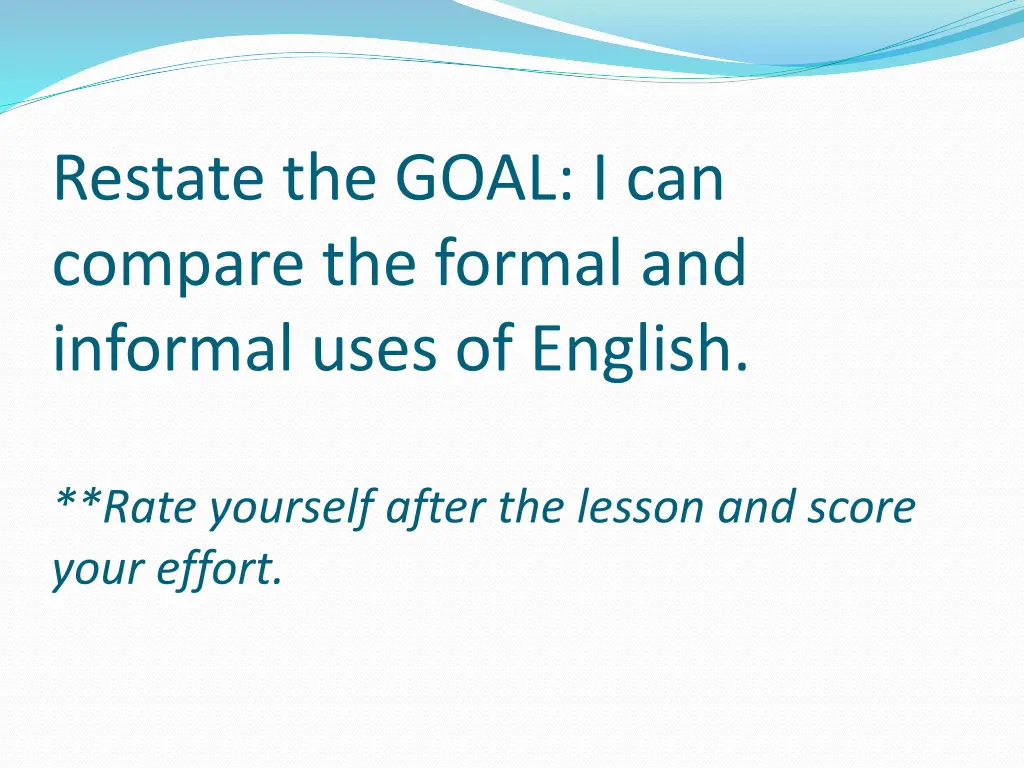 Restate the GOAL: I can compare the formal and informal uses of English.

**Rate yourself after the lesson and score your effort.